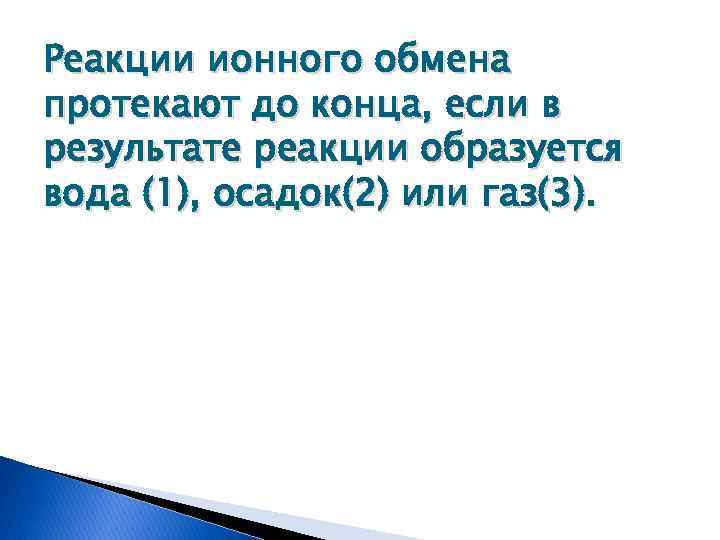 Реакции ионного обмена протекают до конца, если в результате реакции образуется вода (1), осадок(2) или газ(3).